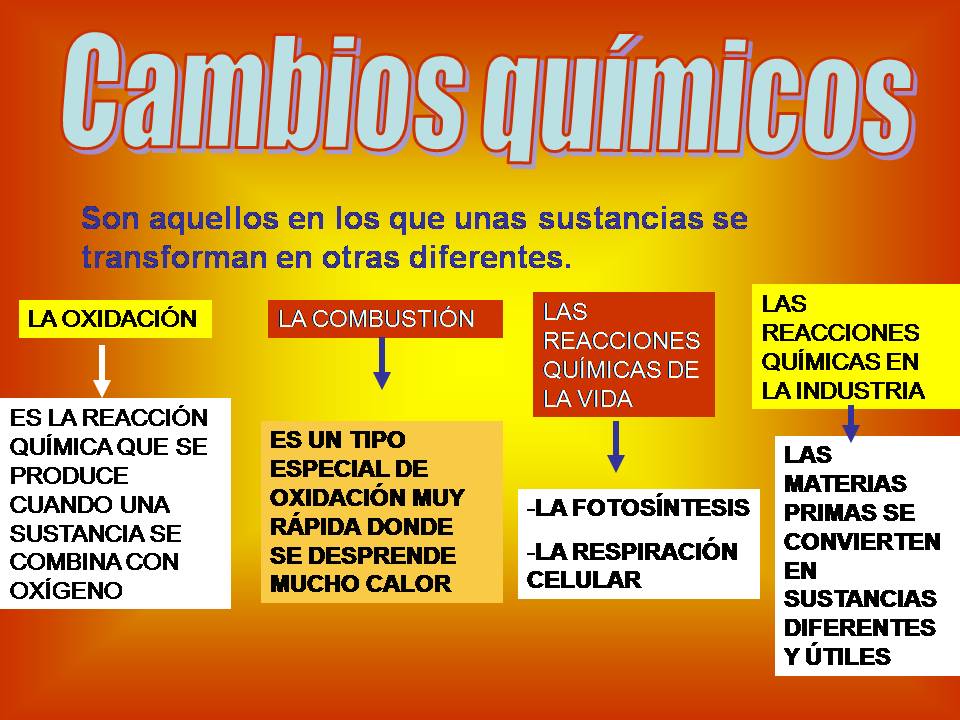 Cambios químicos

Son aquellos en los que unas sustancias se transforman en otras diferentes.

LA OXIDACIÓN

ES LA REACCIÓN QUÍMICA QUE SE PRODUCE CUANDO UNA SUSTANCIA SE COMBINA CON OXÍGENO

LA COMBUSTIÓN

ES UN TIPO ESPECIAL DE OXIDACIÓN MUY RÁPIDA DONDE SE DESPRENDE MUCHO CALOR

LAS REACCIONES QUÍMICAS DE LA VIDA

-LA FOTOSÍNTESIS

-LA RESPIRACIÓN CELULAR

LAS REACCIONES QUÍMICAS EN LA INDUSTRIA

LAS MATERIAS PRIMAS SE CONVIERTEN EN SUSTANCIAS DIFERENTES Y ÚTILES